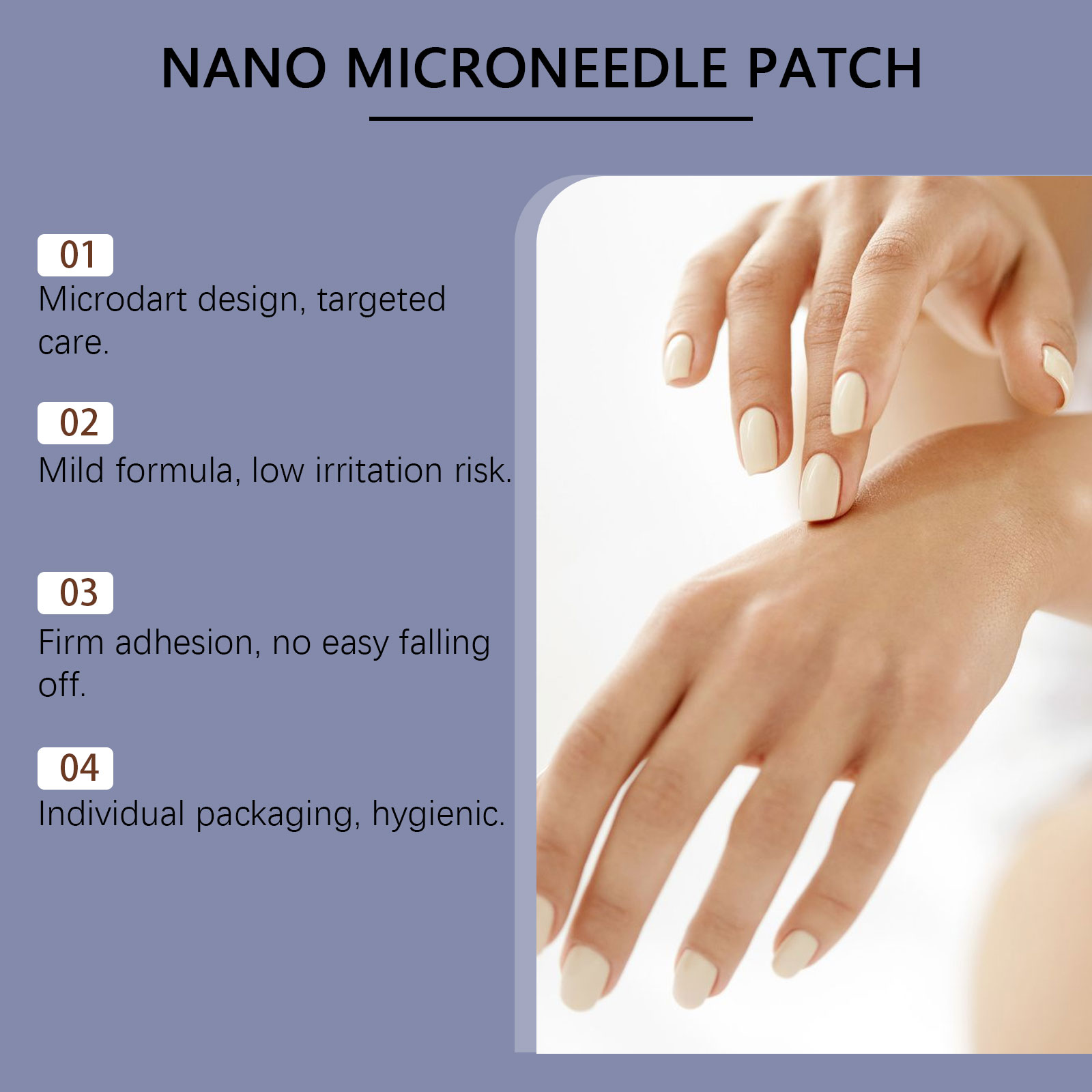 NANO MICRONEEDLE PATCH

01
Microdart design, targeted care.

02
Mild formula, low irritation risk.

03
Firm adhesion, no easy falling off.

04
Individual packaging, hygienic.